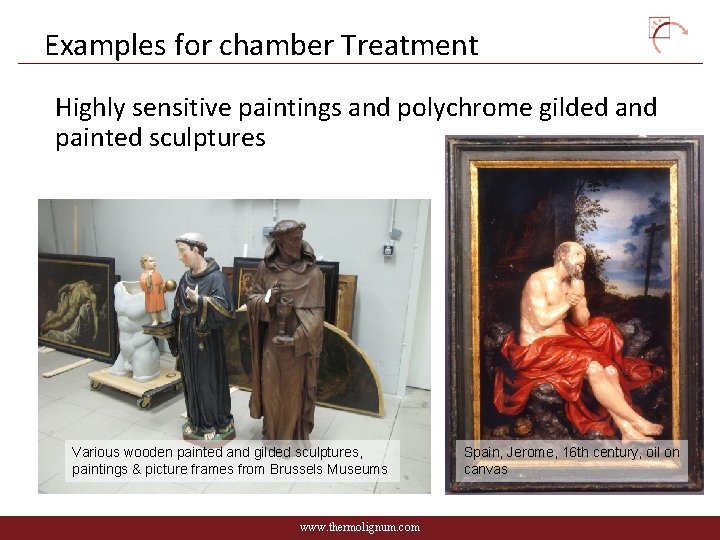 Examples for chamber Treatment

Highly sensitive paintings and polychrome gilded and painted sculptures

Various wooden painted and gilded sculptures, paintings & picture frames from Brussels Museums

Spain, Jerome, 16th century, oil on canvas

www.thermolignum.com